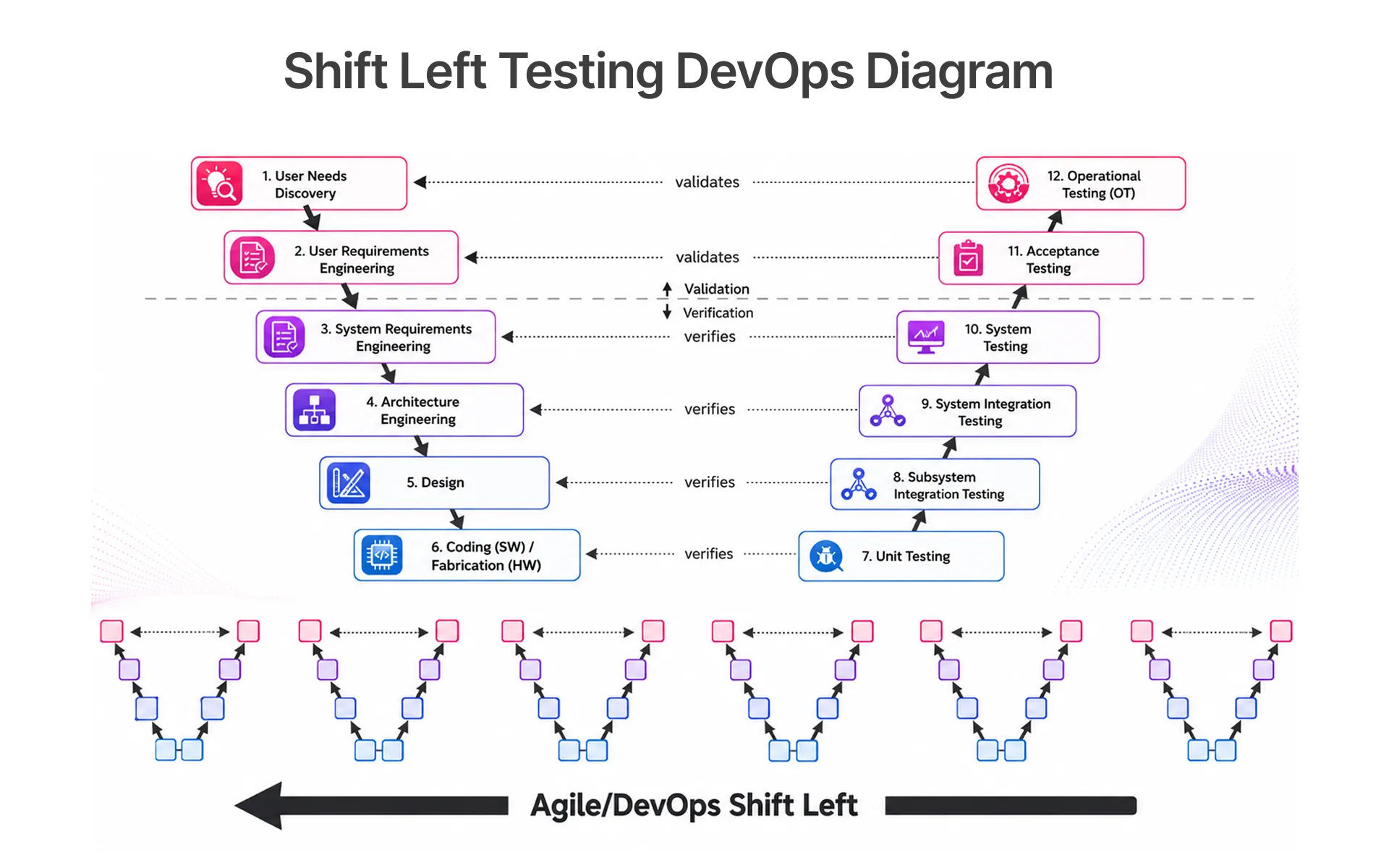 Shift Left Testing DevOps Diagram

1. User Needs Discovery

validates

12. Operational Testing (OT)

2. User Requirements Engineering

validates

11. Acceptance Testing

Validation

Verification

3. System Requirements Engineering

verifies

10. System Testing

4. Architecture Engineering

verifies

9. System Integration Testing

5. Design

verifies

8. Subsystem Integration Testing

6. Coding (SW) / Fabrication (HW)

verifies

7. Unit Testing

Agile/DevOps Shift Left